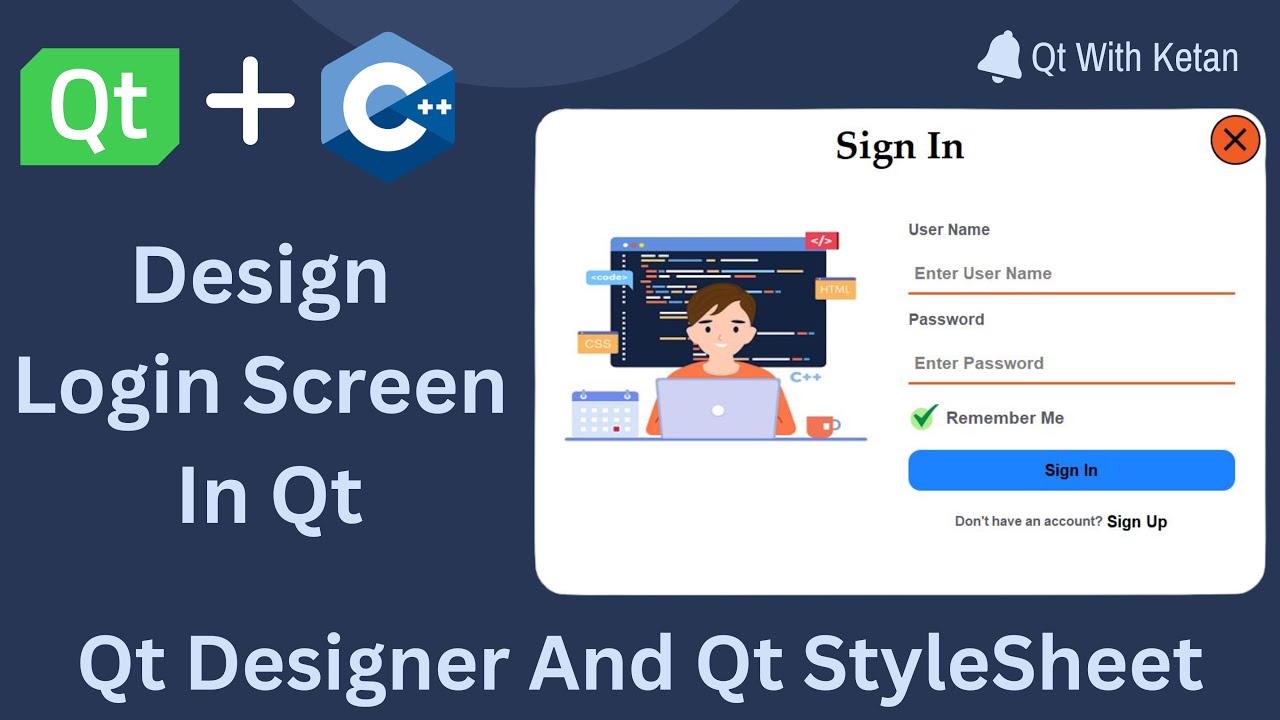 Qt + C++

Qt With Ketan

Design Login Screen In Qt

Sign In

</>
<code>
HTML
CSS
C++

User Name
Enter User Name
Password
Enter Password
Remember Me
Sign In
Don't have an account? Sign Up

Qt Designer And Qt StyleSheet